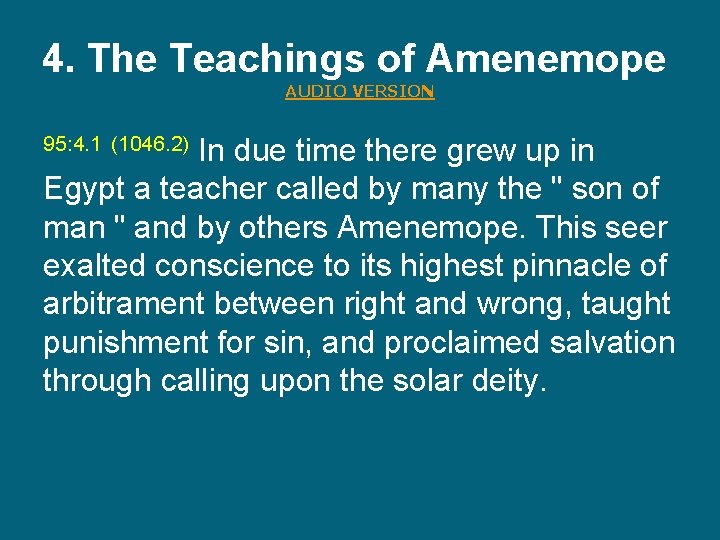 4. The Teachings of Amenemope

AUDIO VERSION

95:4.1 (1046.2) In due time there grew up in Egypt a teacher called by many the " son of man " and by others Amenemope. This seer exalted conscience to its highest pinnacle of arbitrament between right and wrong, taught punishment for sin, and proclaimed salvation through calling upon the solar deity.